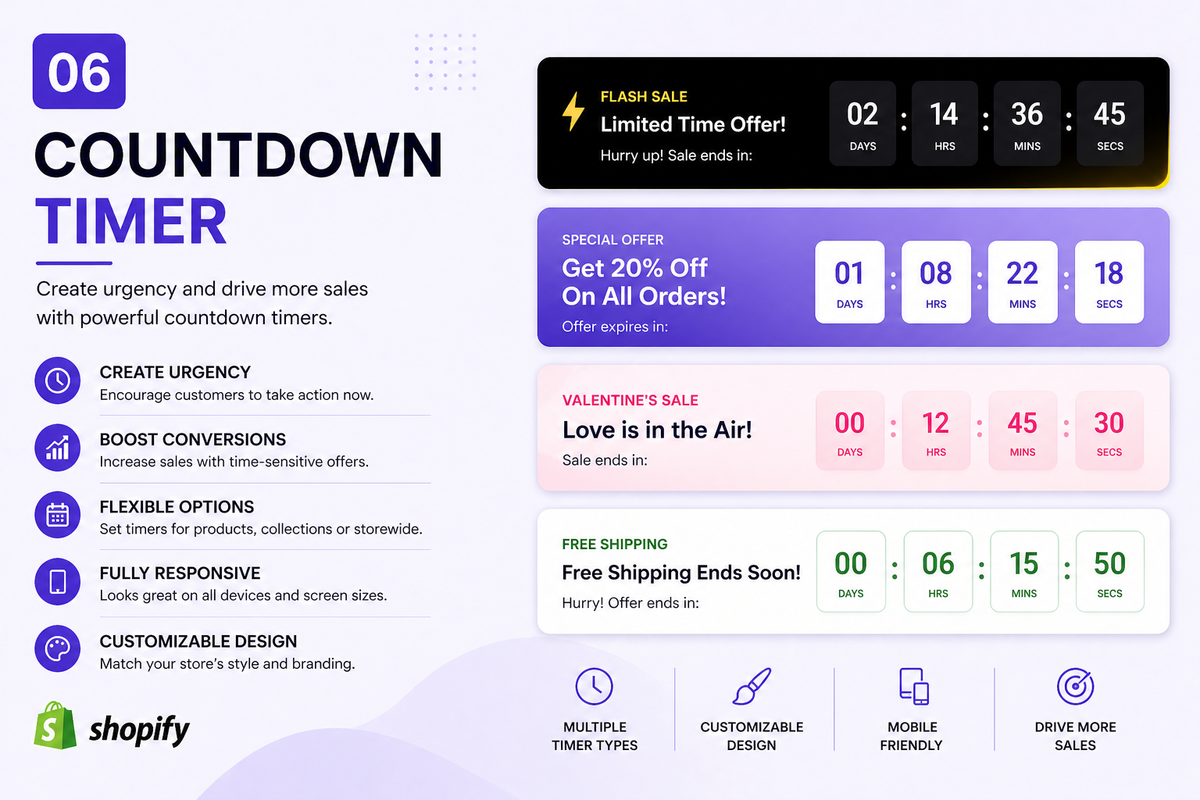 06

COUNTDOWN TIMER

Create urgency and drive more sales with powerful countdown timers.

CREATE URGENCY
Encourage customers to take action now.

BOOST CONVERSIONS
Increase sales with time-sensitive offers.

FLEXIBLE OPTIONS
Set timers for products, collections or storewide.

FULLY RESPONSIVE
Looks great on all devices and screen sizes.

CUSTOMIZABLE DESIGN
Match your store's style and branding.

shopify

FLASH SALE
Limited Time Offer!
Hurry up! Sale ends in:
02 DAYS : 14 HRS : 36 MINS : 45 SECS

SPECIAL OFFER
Get 20% Off On All Orders!
Offer expires in:
01 DAYS : 08 HRS : 22 MINS : 18 SECS

VALENTINE'S SALE
Love is in the Air!
Sale ends in:
00 DAYS : 12 HRS : 45 MINS : 30 SECS

FREE SHIPPING
Free Shipping Ends Soon!
Hurry! Offer ends in:
00 DAYS : 06 HRS : 15 MINS : 50 SECS

MULTIPLE TIMER TYPES

CUSTOMIZABLE DESIGN

MOBILE FRIENDLY

DRIVE MORE SALES